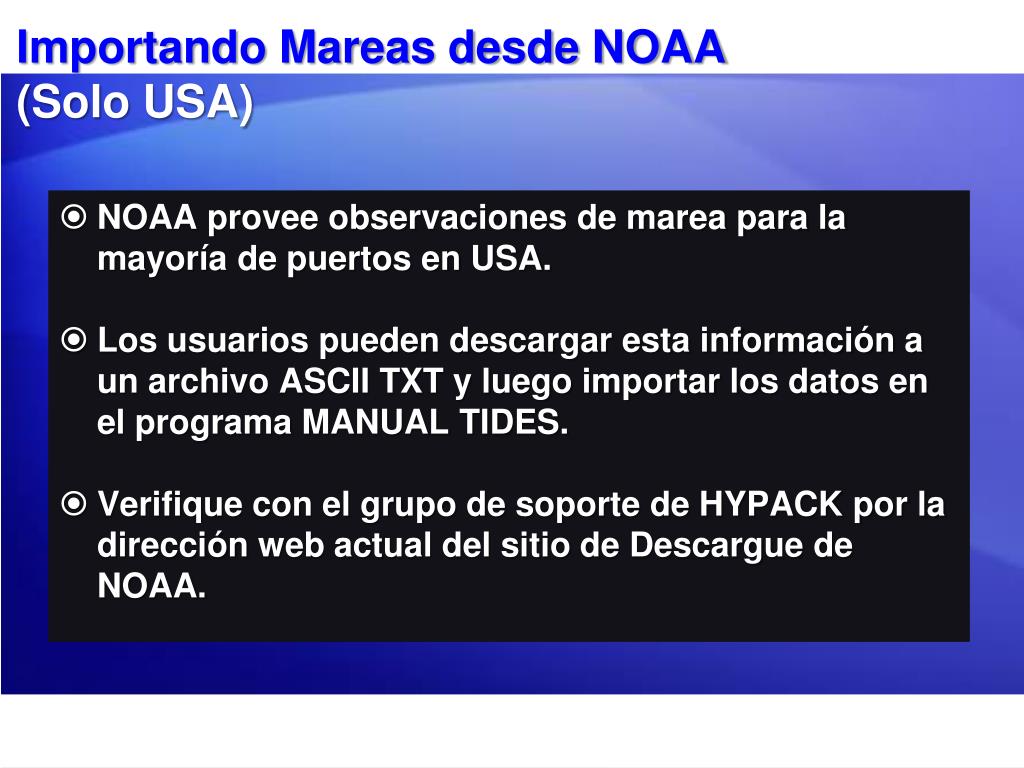 Importando Mareas desde NOAA
(Solo USA)

NOAA provee observaciones de marea para la mayoría de puertos en USA.

Los usuarios pueden descargar esta información a un archivo ASCII TXT y luego importar los datos en el programa MANUAL TIDES.

Verifique con el grupo de soporte de HYPACK por la dirección web actual del sitio de Descargue de NOAA.